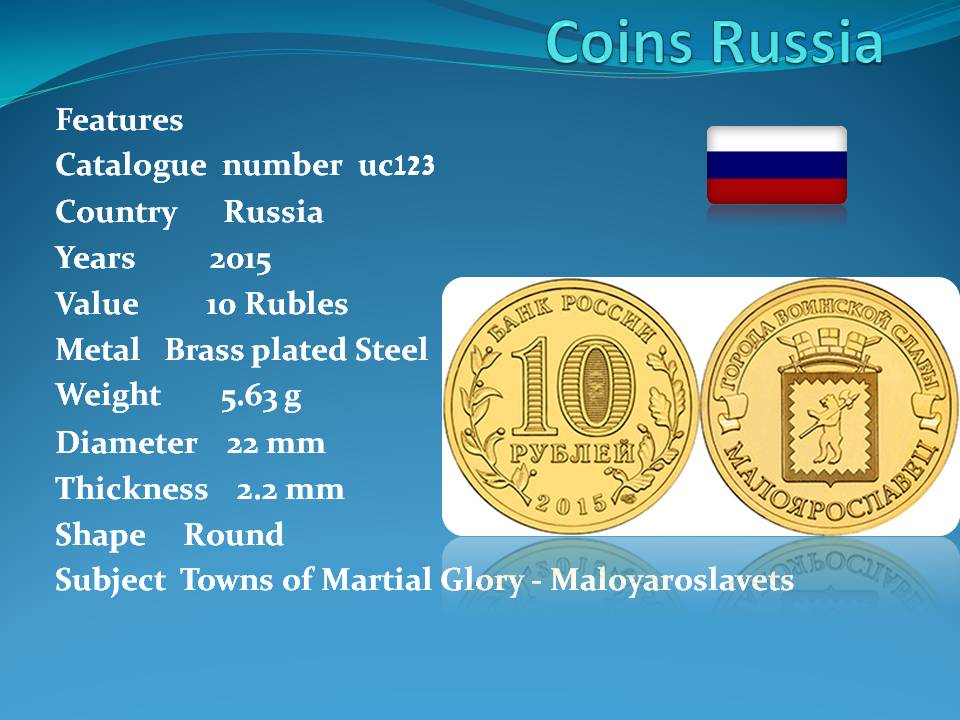 Coins Russia

Features
Catalogue number uc123
Country Russia
Years 2015
Value 10 Rubles
Metal Brass plated Steel
Weight 5.63 g
Diameter 22 mm
Thickness 2.2 mm
Shape Round
Subject Towns of Martial Glory - Maloyaroslavets

БАНК РОССИИ
10
РУБЛЕЙ
2015

ГОРОДА ВОИНСКОЙ СЛАВЫ
МАЛОЯРОСЛАВЕЦ